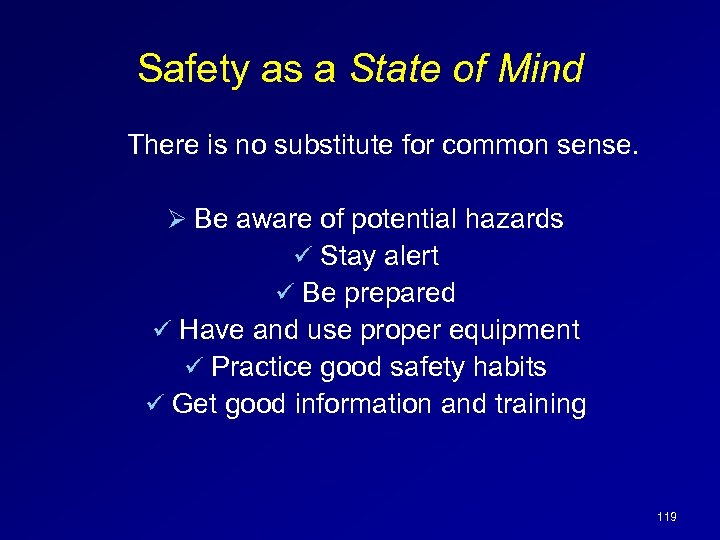 Safety as a State of Mind

There is no substitute for common sense.

➢ Be aware of potential hazards
✓ Stay alert
✓ Be prepared
✓ Have and use proper equipment
✓ Practice good safety habits
✓ Get good information and training

119